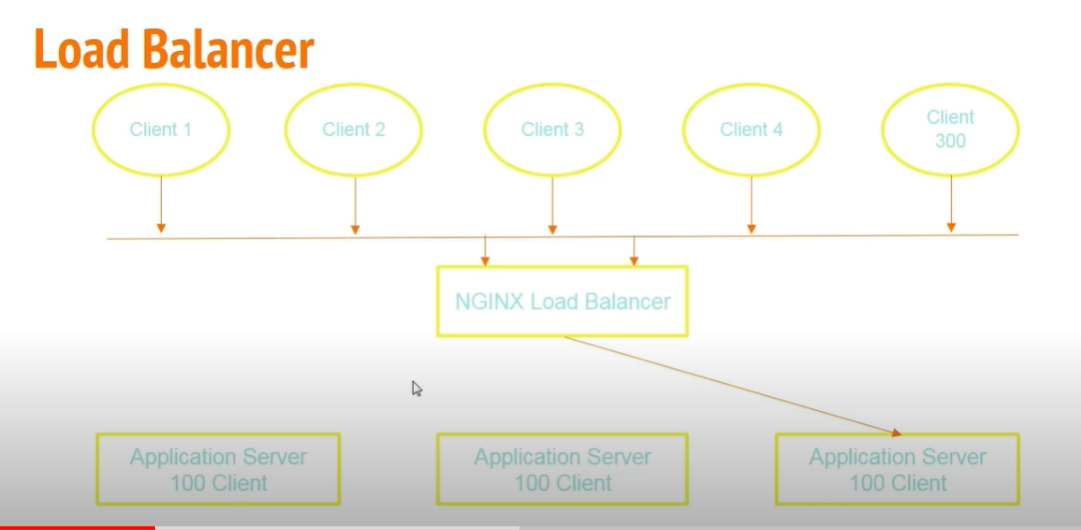 Load Balancer

Client 1

Client 2

Client 3

Client 4

Client 300

NGINX Load Balancer

Application Server 100 Client

Application Server 100 Client

Application Server 100 Client